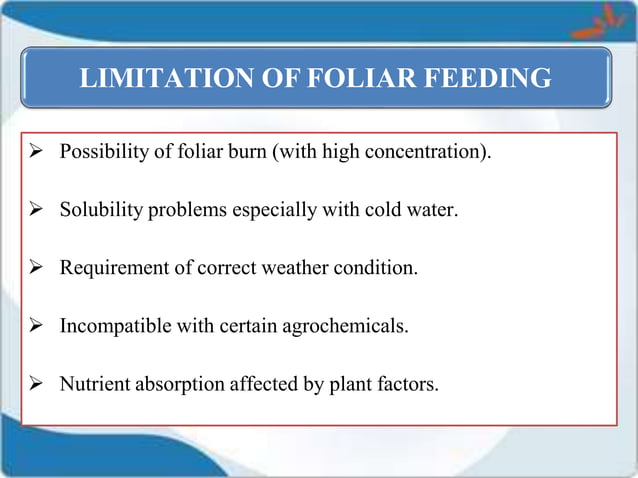 LIMITATION OF FOLIAR FEEDING

➢ Possibility of foliar burn (with high concentration).

➢ Solubility problems especially with cold water.

➢ Requirement of correct weather condition.

➢ Incompatible with certain agrochemicals.

➢ Nutrient absorption affected by plant factors.